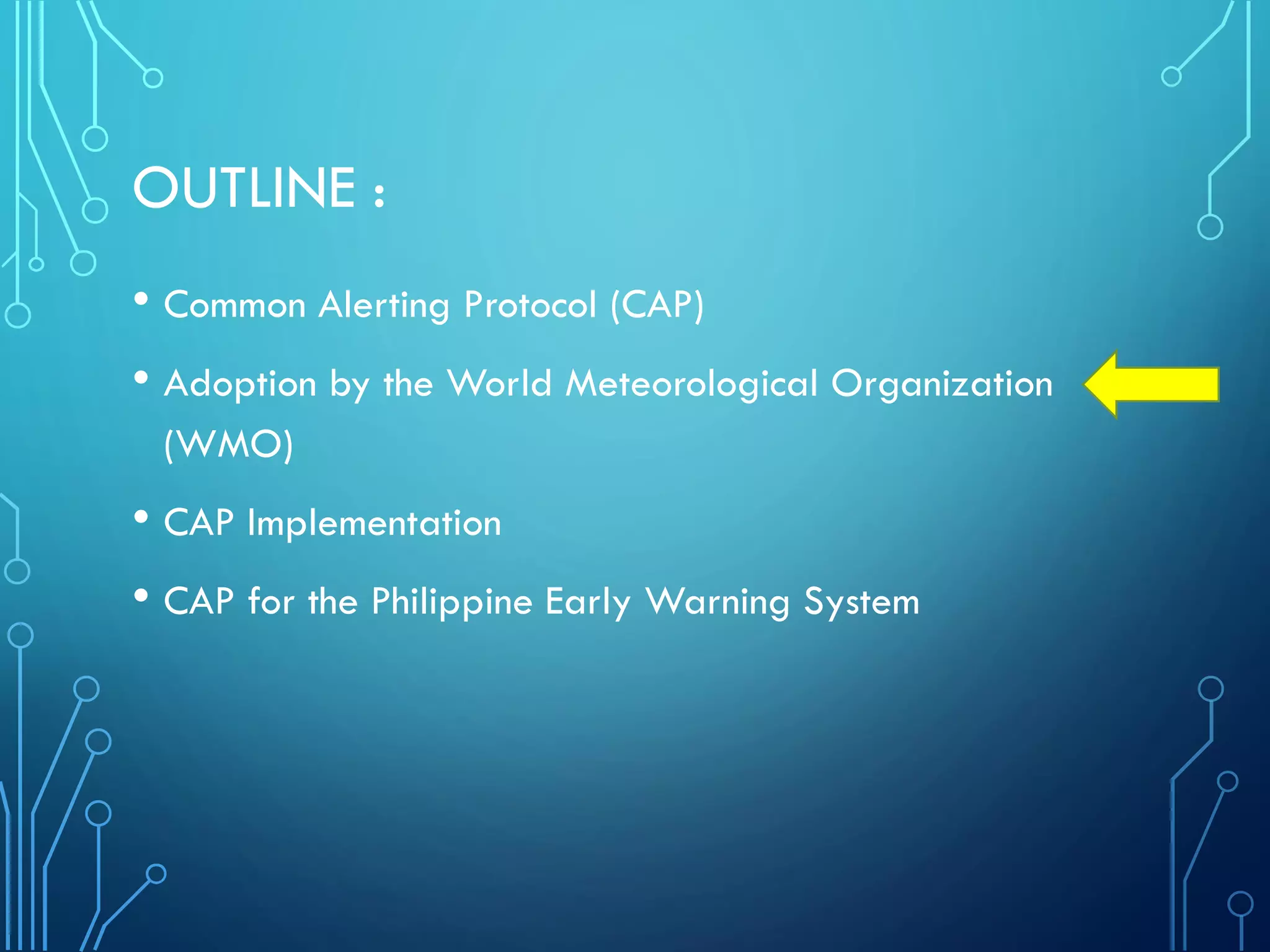 OUTLINE :

• Common Alerting Protocol (CAP)

• Adoption by the World Meteorological Organization (WMO)

• CAP Implementation

• CAP for the Philippine Early Warning System